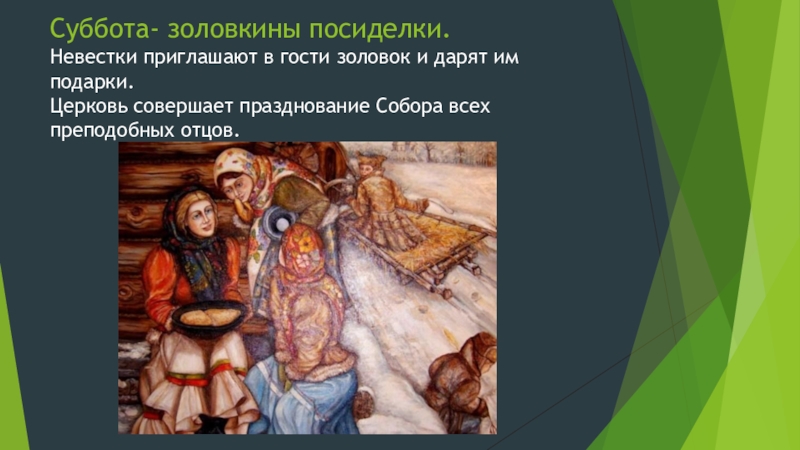 Суббота- золовкины посиделки.

Невестки приглашают в гости золовок и дарят им подарки.

Церковь совершает празднование Собора всех преподобных отцов.